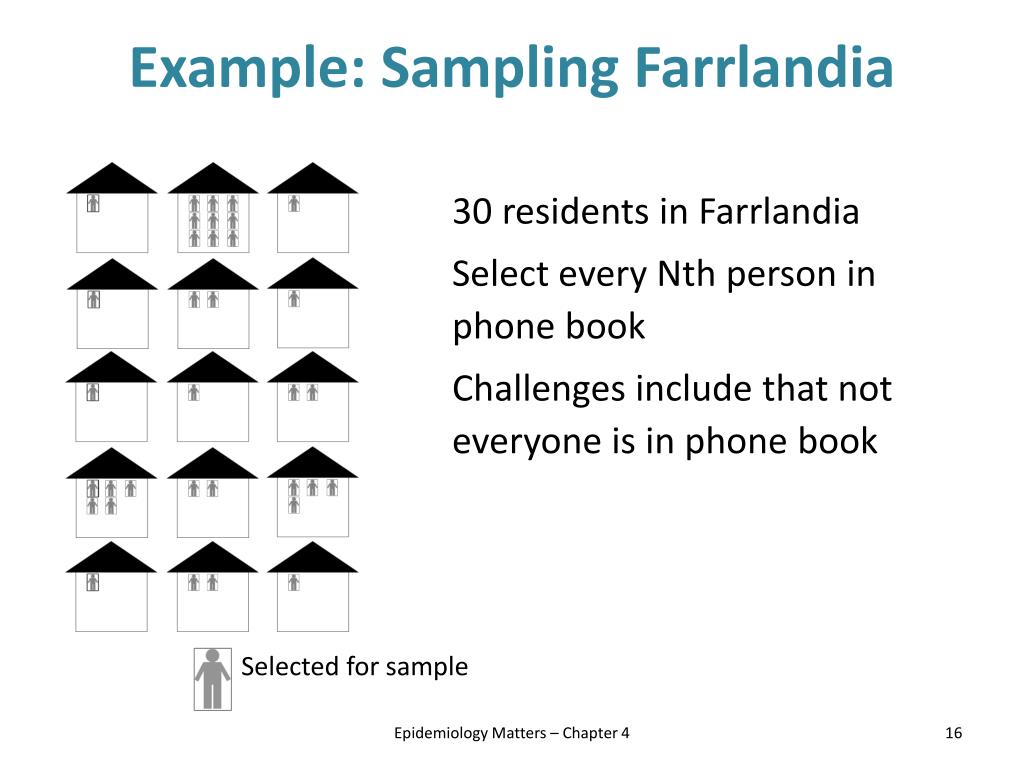 Example: Sampling Farrlandia

30 residents in Farrlandia

Select every Nth person in phone book

Challenges include that not everyone is in phone book

Selected for sample

Epidemiology Matters – Chapter 4

16